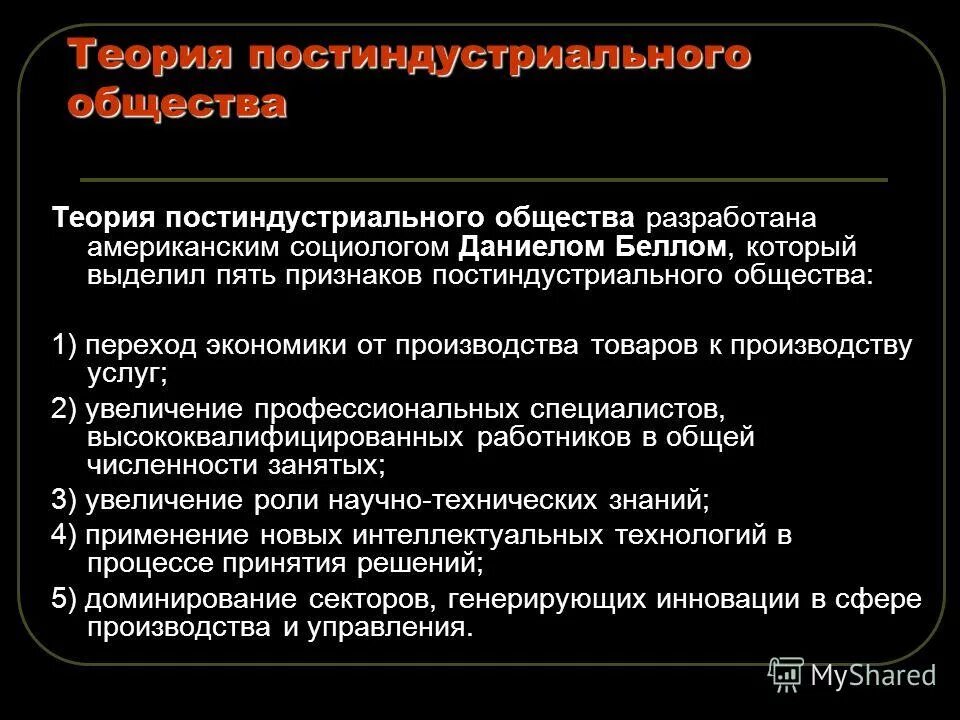 Теория постиндустриального общества

Теория постиндустриального общества разработана американским социологом Даниелом Беллом, который выделил пять признаков постиндустриального общества:

1) переход экономики от производства товаров к производству услуг;

2) увеличение профессиональных специалистов, высококвалифицированных работников в общей численности занятых;

3) увеличение роли научно-технических знаний;

4) применение новых интеллектуальных технологий в процессе принятия решений;

5) доминирование секторов, генерирующих инновации в сфере производства и управления.

MyShared